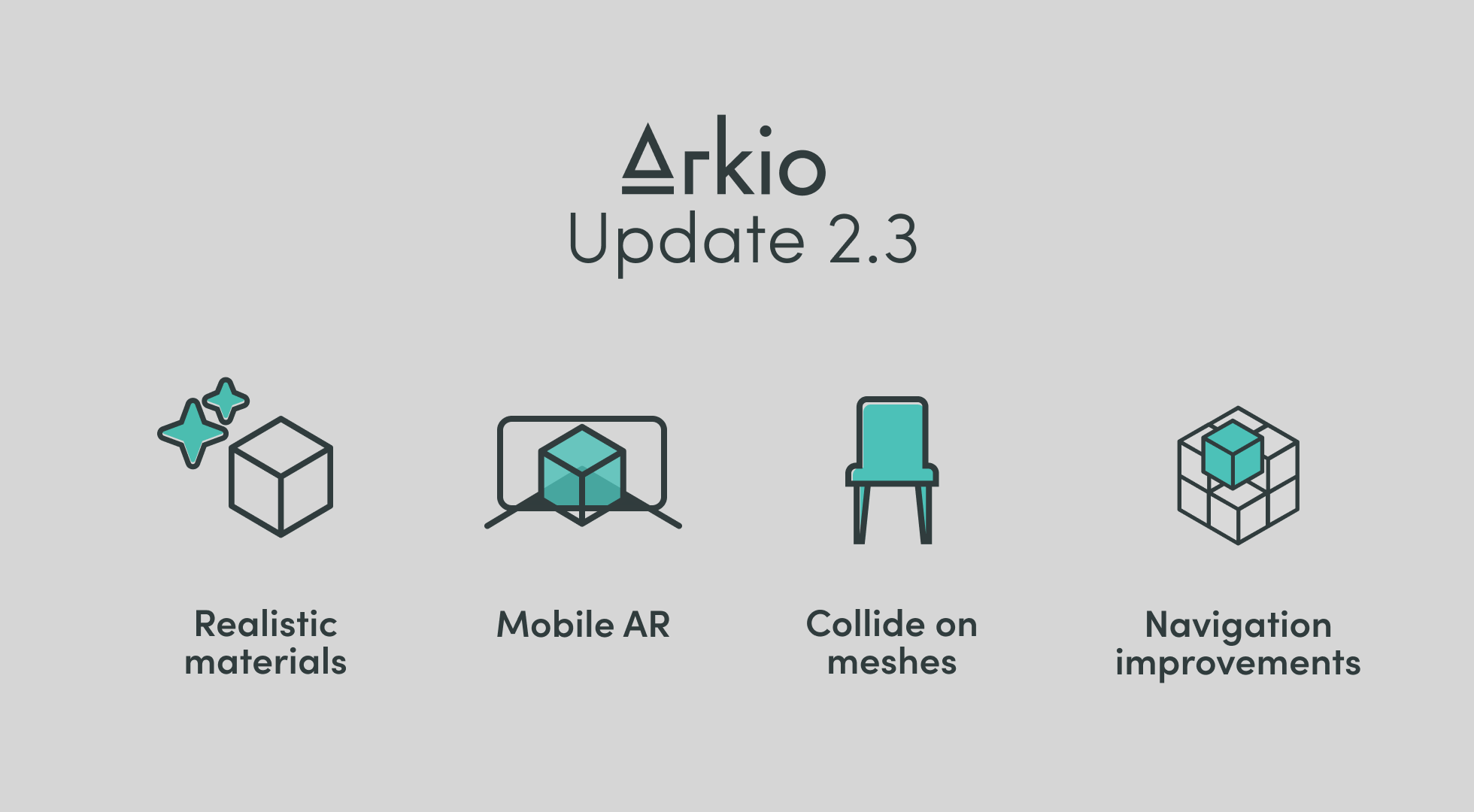 Arkio
Update 2.3

Realistic materials

Mobile AR

Collide on meshes

Navigation improvements